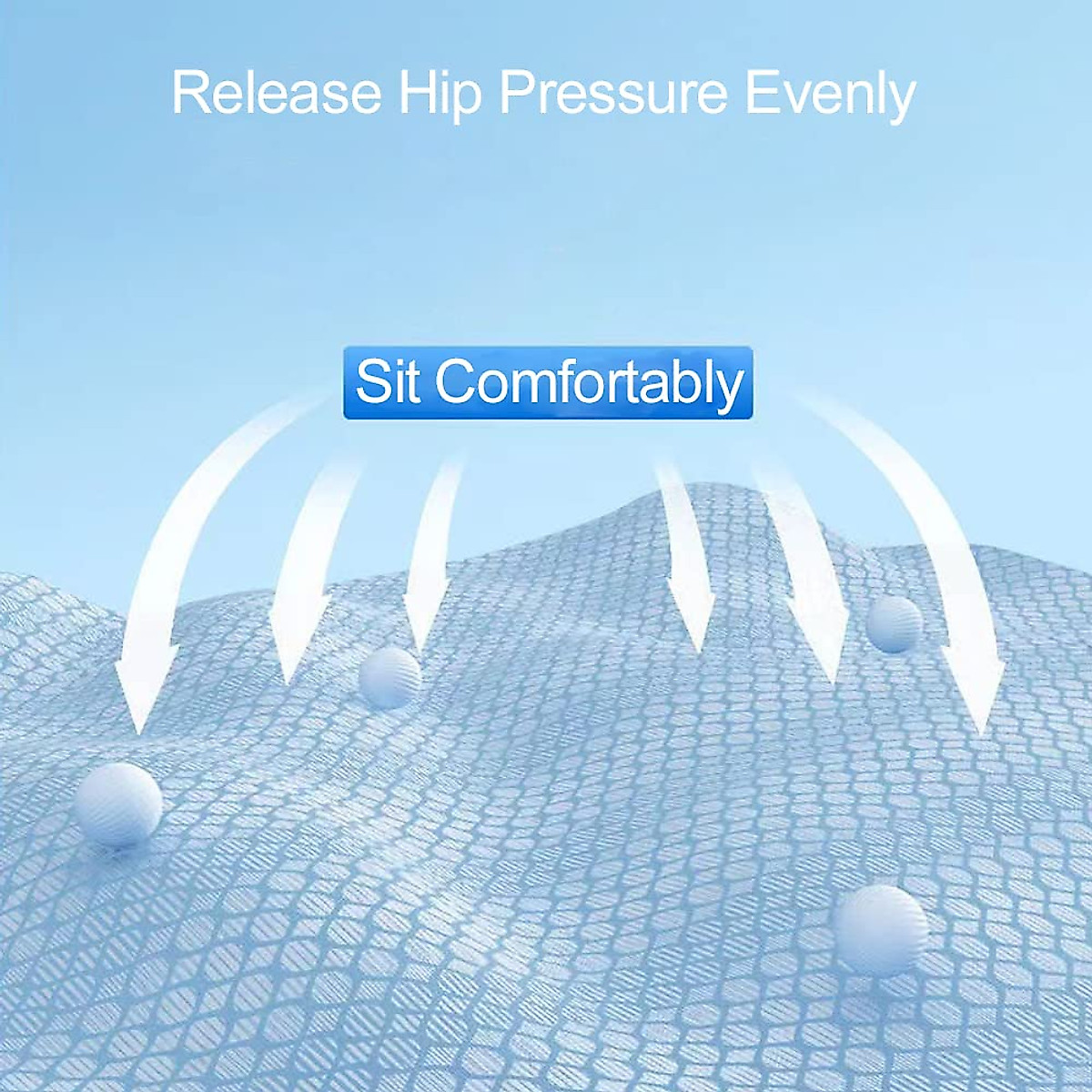 Release Hip Pressure Evenly

Sit Comfortably